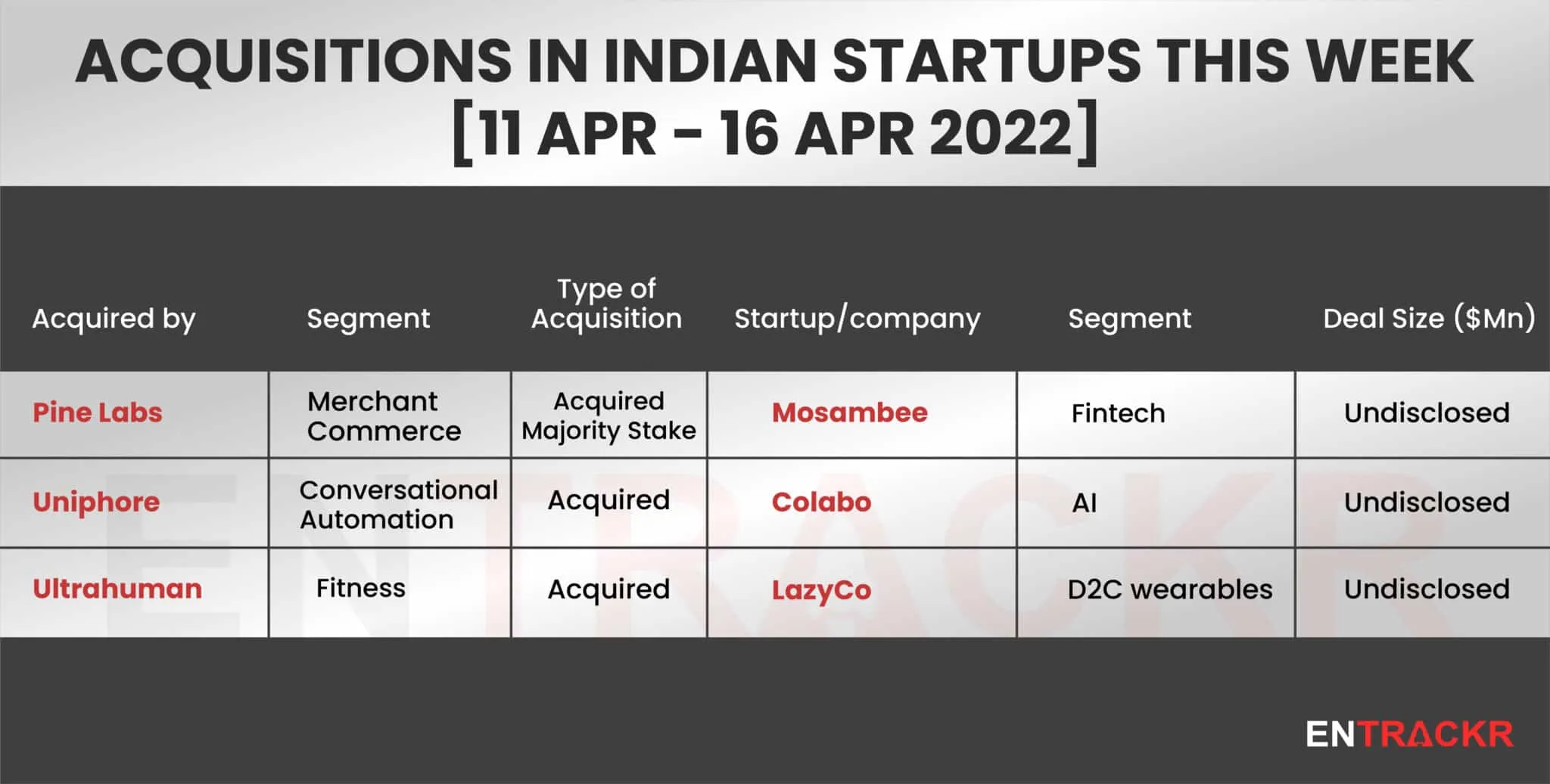 ACQUISITIONS IN INDIAN STARTUPS THIS WEEK [11 APR – 16 APR 2022]

| Acquired by | Segment | Type of Acquisition | Startup/company | Segment | Deal Size ($Mn) |
|---|---|---|---|---|---|
| Pine Labs | Merchant Commerce | Acquired Majority Stake | Mosambee | Fintech | Undisclosed |
| Uniphore | Conversational Automation | Acquired | Colabo | AI | Undisclosed |
| Ultrahuman | Fitness | Acquired | LazyCo | D2C wearables | Undisclosed |

ENTRACKR

ENTRACKR